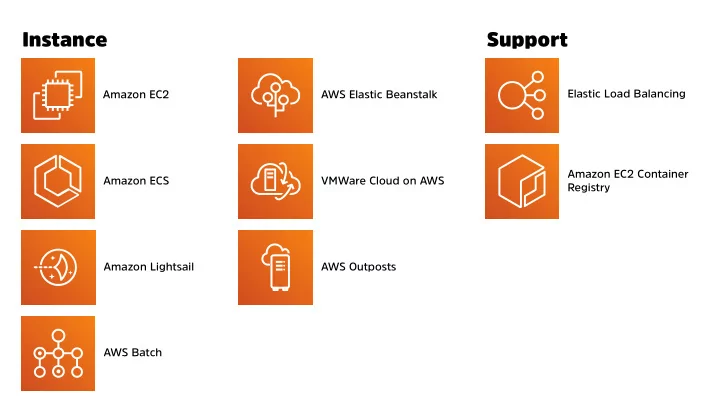 Instance

Amazon EC2

Amazon ECS

Amazon Lightsail

AWS Batch

AWS Elastic Beanstalk

VMWare Cloud on AWS

AWS Outposts

Support

Elastic Load Balancing

Amazon EC2 Container Registry